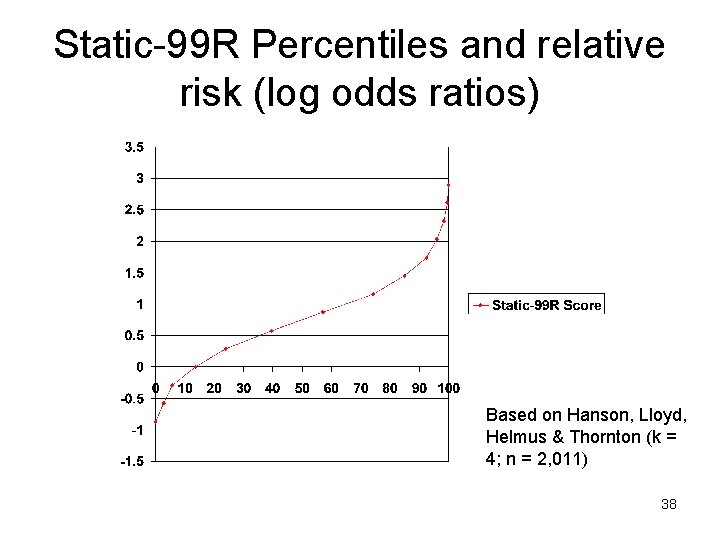 Static-99R Percentiles and relative risk (log odds ratios)

3.5
3
2.5
2
1.5
1
0.5
0
-0.5
-1
-1.5

0 10 20 30 40 50 60 70 80 90 100

Static-99R Score

Based on Hanson, Lloyd, Helmus & Thornton (k = 4; n = 2,011)

38